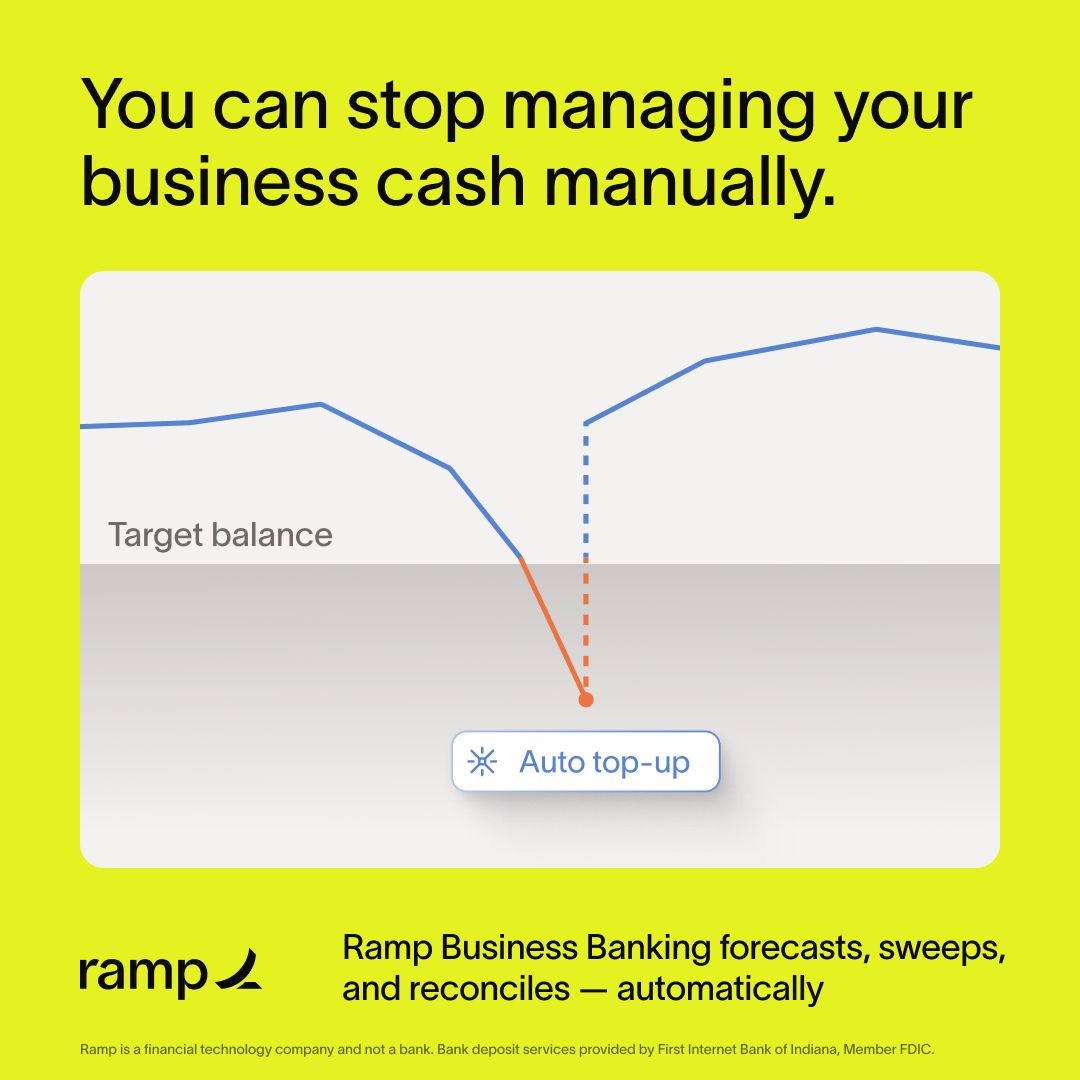 You can stop managing your business cash manually.

Target balance

Auto top-up

ramp

Ramp Business Banking forecasts, sweeps, and reconciles — automatically

Ramp is a financial technology company and not a bank. Bank deposit services provided by First Internet Bank of Indiana, Member FDIC.